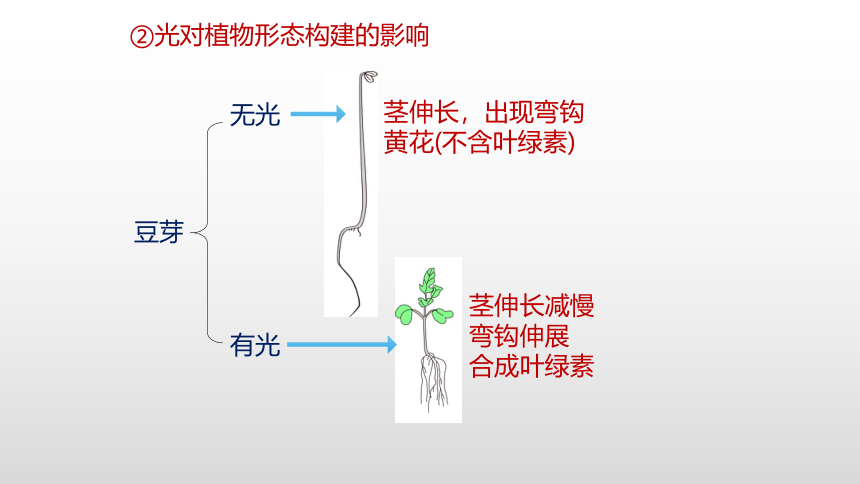 ②光对植物形态构建的影响

豆芽

无光

茎伸长，出现弯钩
黄花(不含叶绿素)

有光

茎伸长减慢
弯钩伸展
合成叶绿素